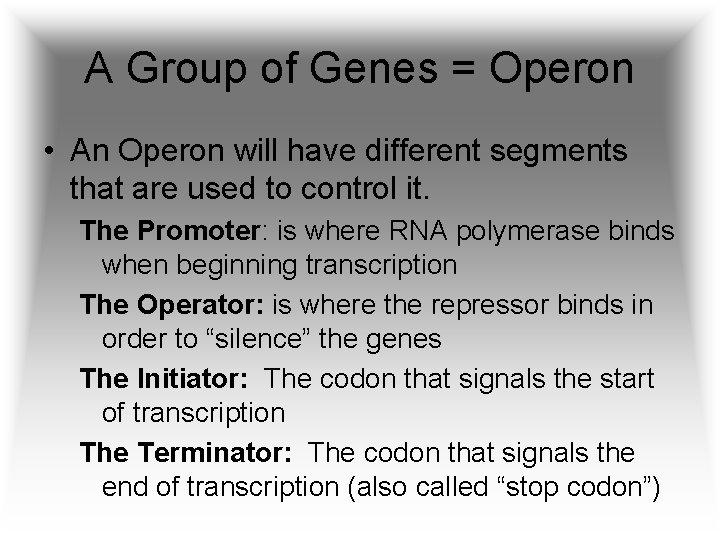 A Group of Genes = Operon

• An Operon will have different segments that are used to control it.

The Promoter: is where RNA polymerase binds when beginning transcription

The Operator: is where the repressor binds in order to “silence” the genes

The Initiator: The codon that signals the start of transcription

The Terminator: The codon that signals the end of transcription (also called “stop codon”)